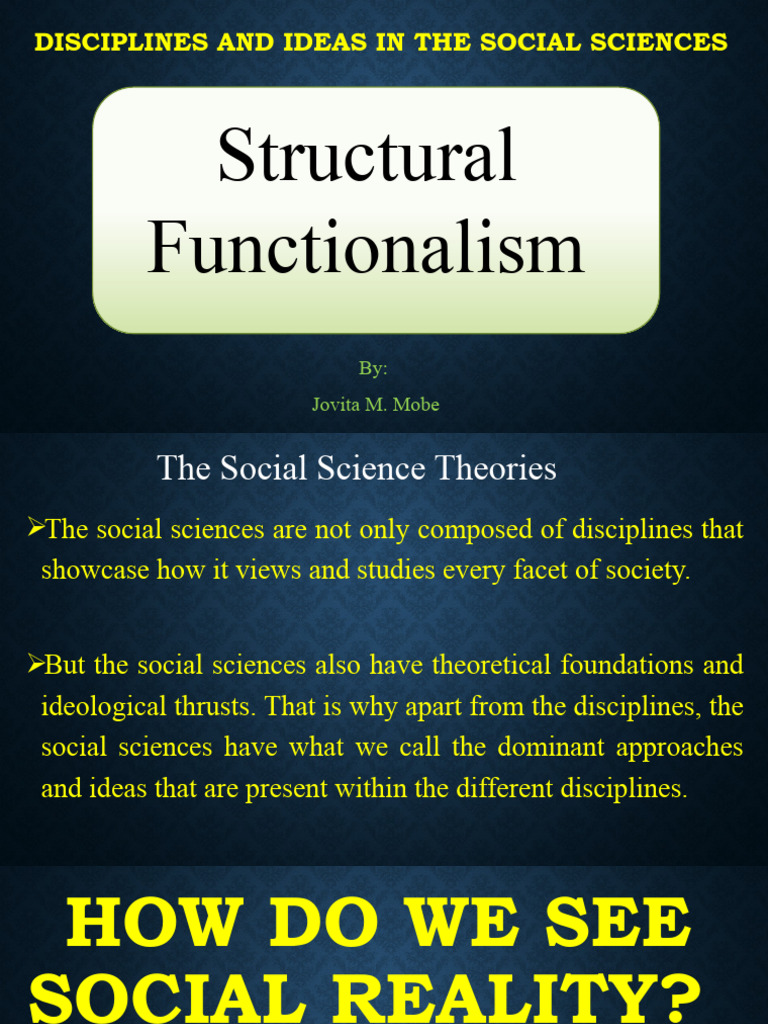 DISCIPLINES AND IDEAS IN THE SOCIAL SCIENCES

Structural Functionalism

By:

Jovita M. Mobe

The Social Science Theories

➢The social sciences are not only composed of disciplines that showcase how it views and studies every facet of society.

➢But the social sciences also have theoretical foundations and ideological thrusts. That is why apart from the disciplines, the social sciences have what we call the dominant approaches and ideas that are present within the different disciplines.

HOW DO WE SEE SOCIAL REALITY?